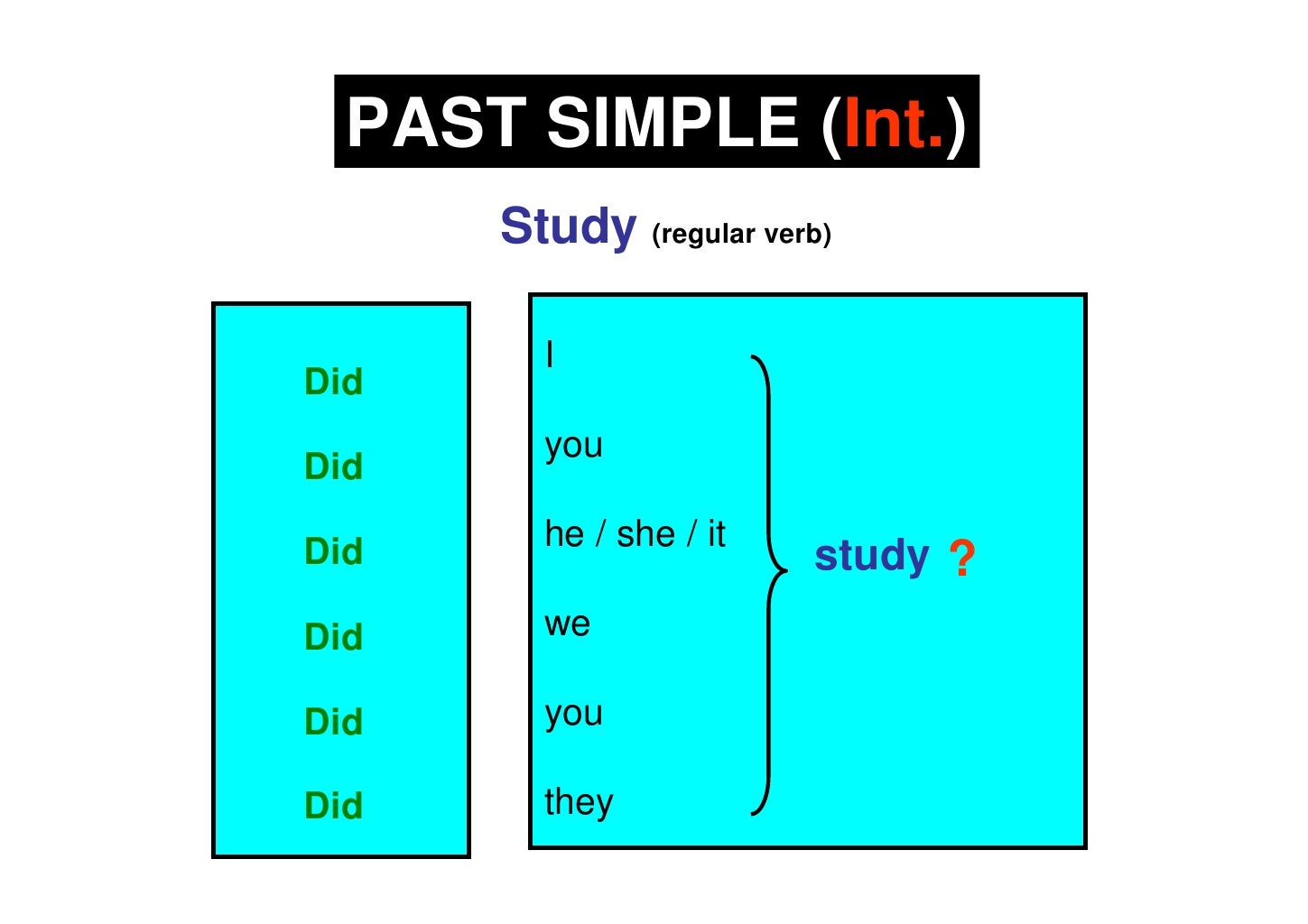 PAST SIMPLE (Int.)

Study (regular verb)

Did
Did
Did
Did
Did
Did

I
you
he / she / it
we
you
they

study ?